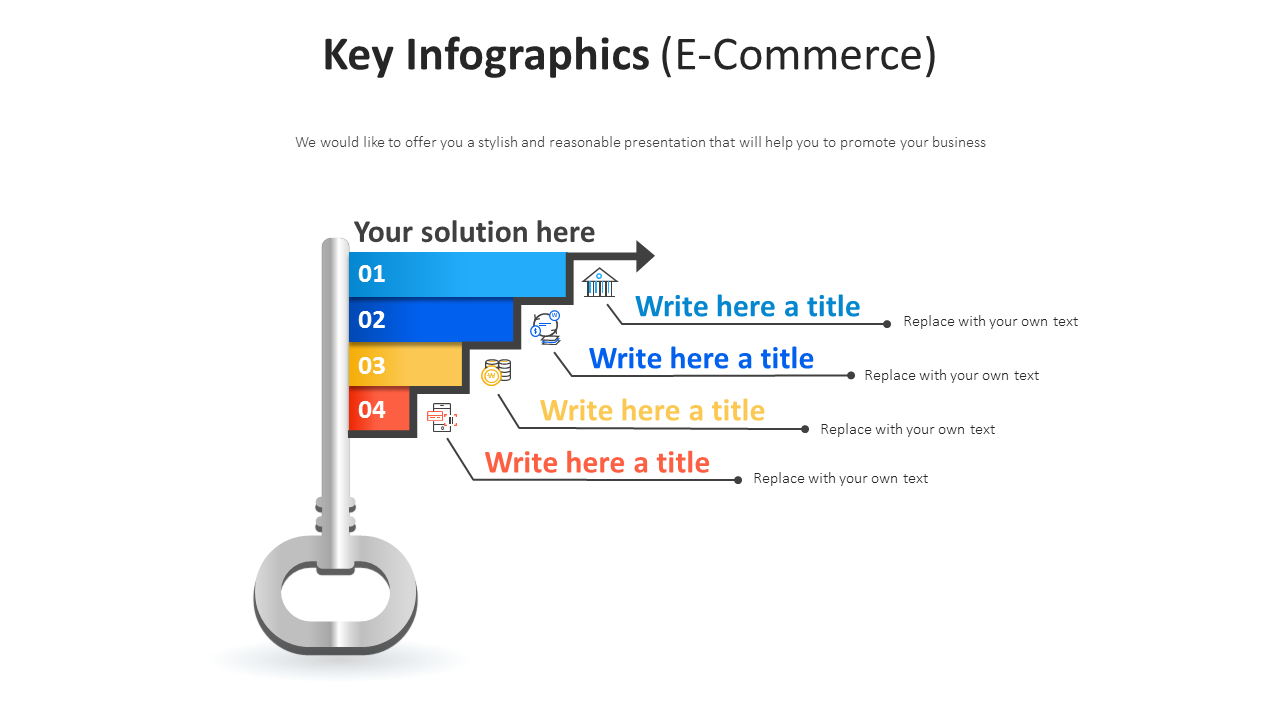 Key Infographics (E-Commerce)

We would like to offer you a stylish and reasonable presentation that will help you to promote your business

Your solution here

01

02

03

04

Write here a title
Replace with your own text

Write here a title
Replace with your own text

Write here a title
Replace with your own text

Write here a title
Replace with your own text